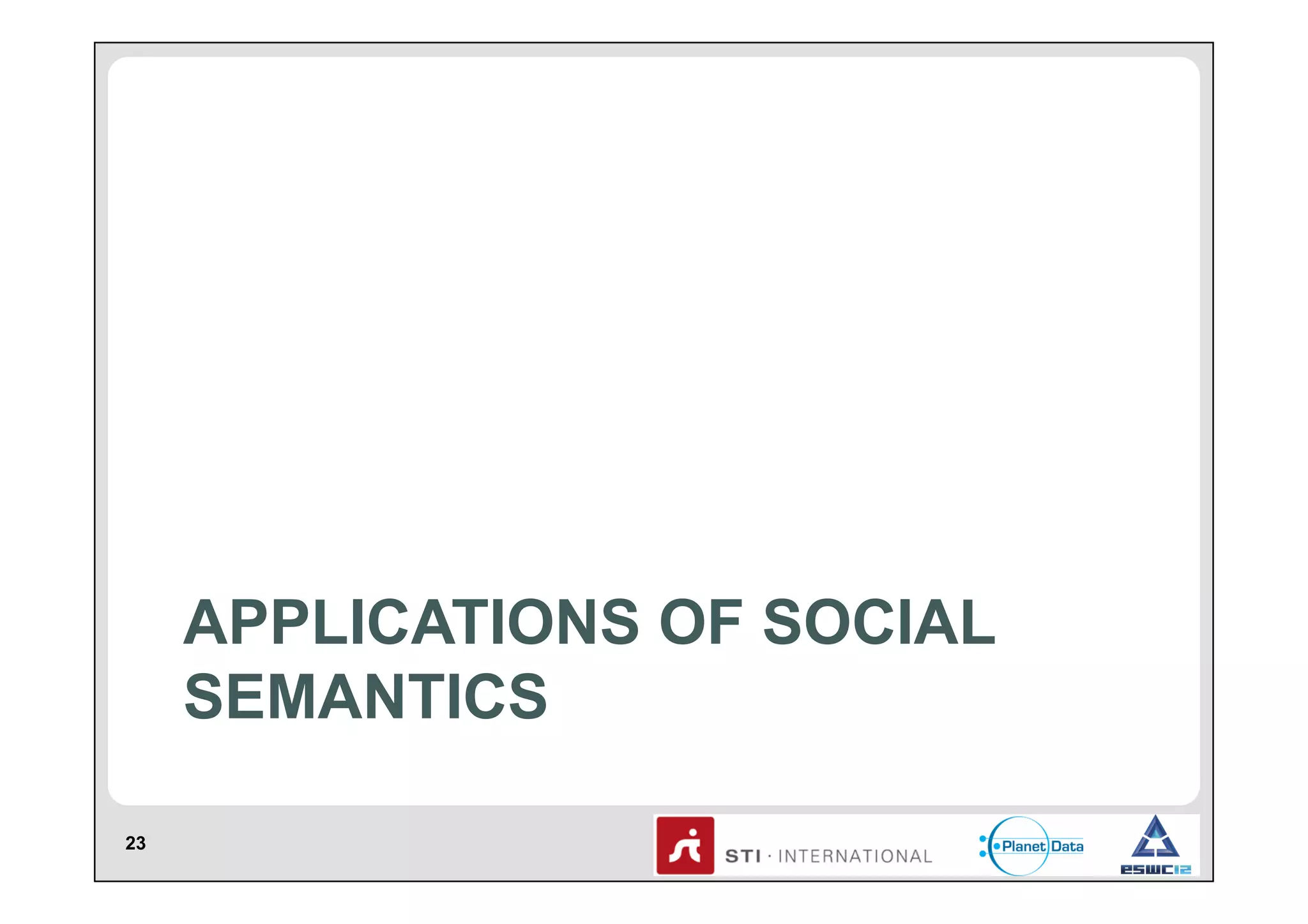 APPLICATIONS OF SOCIAL SEMANTICS

23

STI · INTERNATIONAL

Planet Data

eswc12